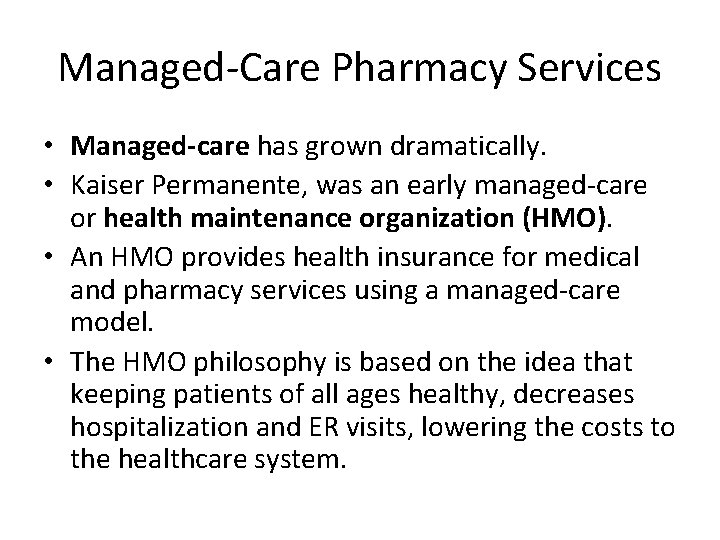 Managed-Care Pharmacy Services

• Managed-care has grown dramatically.
• Kaiser Permanente, was an early managed-care or health maintenance organization (HMO).
• An HMO provides health insurance for medical and pharmacy services using a managed-care model.
• The HMO philosophy is based on the idea that keeping patients of all ages healthy, decreases hospitalization and ER visits, lowering the costs to the healthcare system.